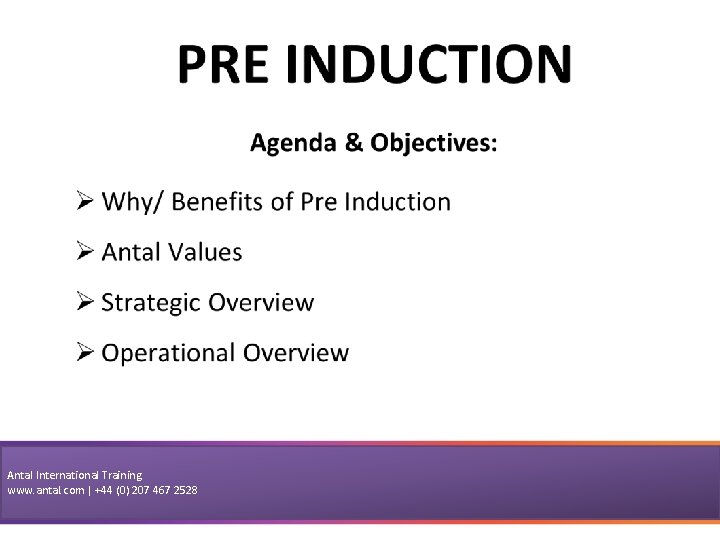 PRE INDUCTION

Agenda & Objectives:

➢ Why/ Benefits of Pre Induction

➢ Antal Values

➢ Strategic Overview

➢ Operational Overview

Antal International Training
www.antal.com | +44 (0) 207 467 2528